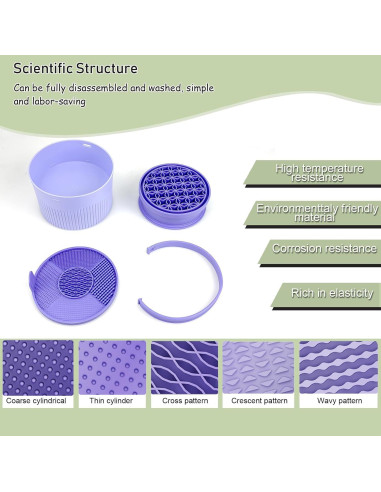 Scientific Structure

Can be fully disassembled and washed, simple and labor-saving

High temperature resistance

Environmenttaly friendly material

Corrosion resistance

Rich in elasticity

Coarse cylindrical

Thin cylinder

Cross pattern

Crescent pattern

Wavy pattern